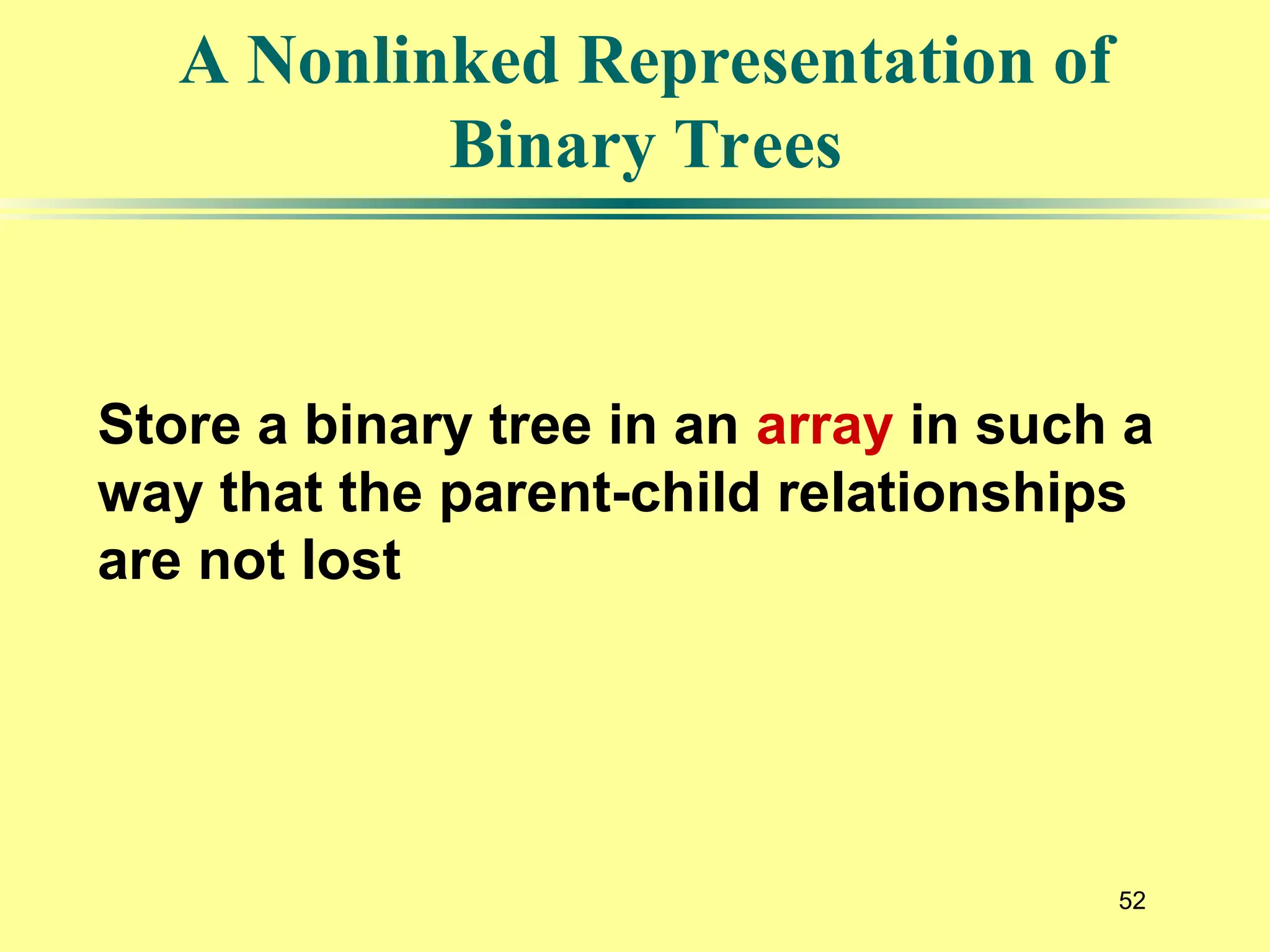 A Nonlinked Representation of Binary Trees

Store a binary tree in an array in such a way that the parent-child relationships are not lost

52